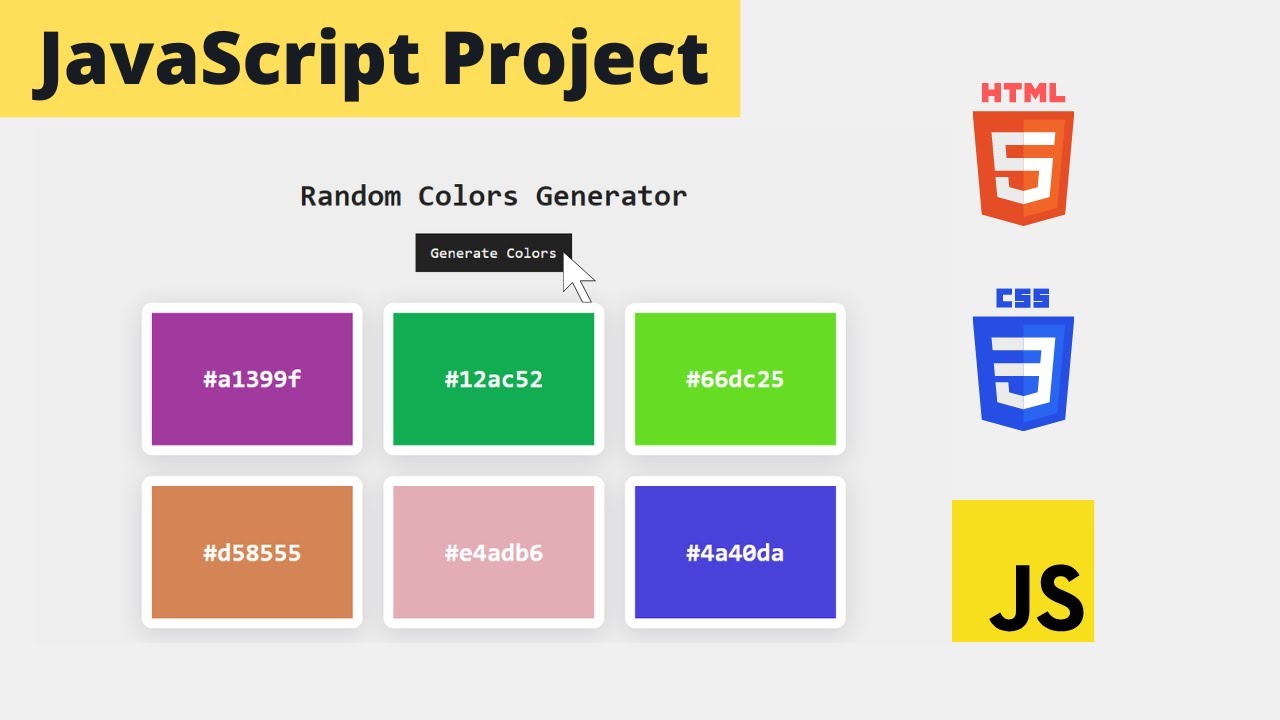 JavaScript Project

Random Colors Generator

Generate Colors

#a1399f

#12ac52

#66dc25

#d58555

#e4adb6

#4a40da

HTML
5

CSS
3

JS